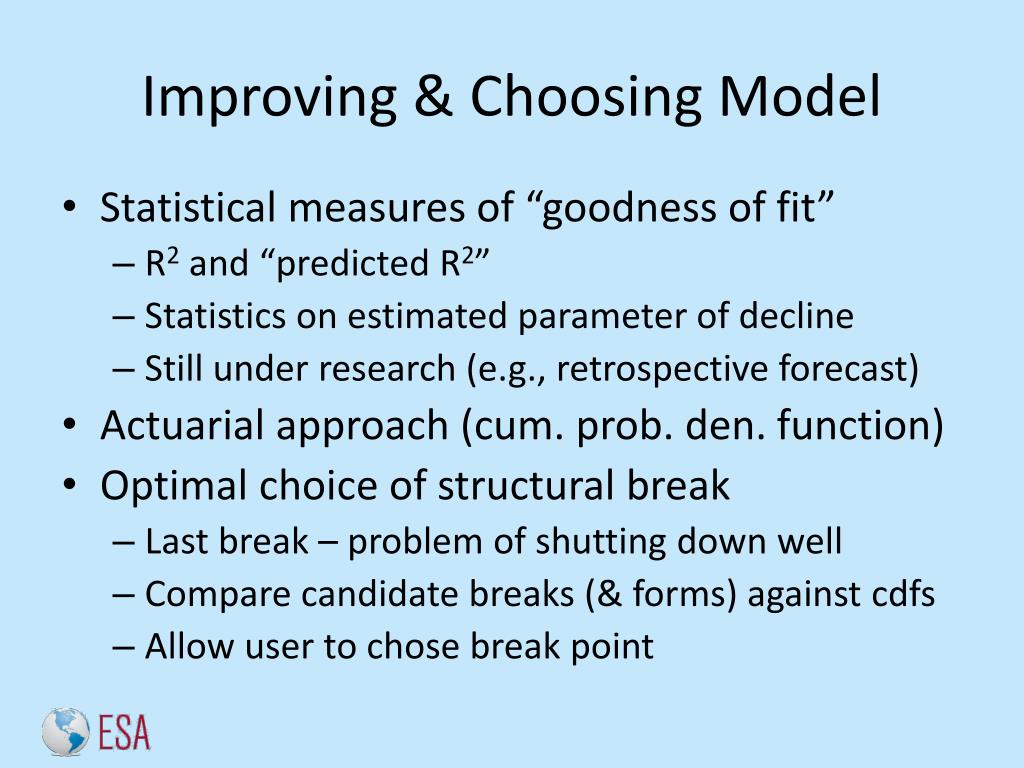 Improving & Choosing Model

• Statistical measures of “goodness of fit”
  – $R^2$ and “predicted $R^2$”
  – Statistics on estimated parameter of decline
  – Still under research (e.g., retrospective forecast)
• Actuarial approach (cum. prob. den. function)
• Optimal choice of structural break
  – Last break – problem of shutting down well
  – Compare candidate breaks (& forms) against cdfs
  – Allow user to chose break point

ESA